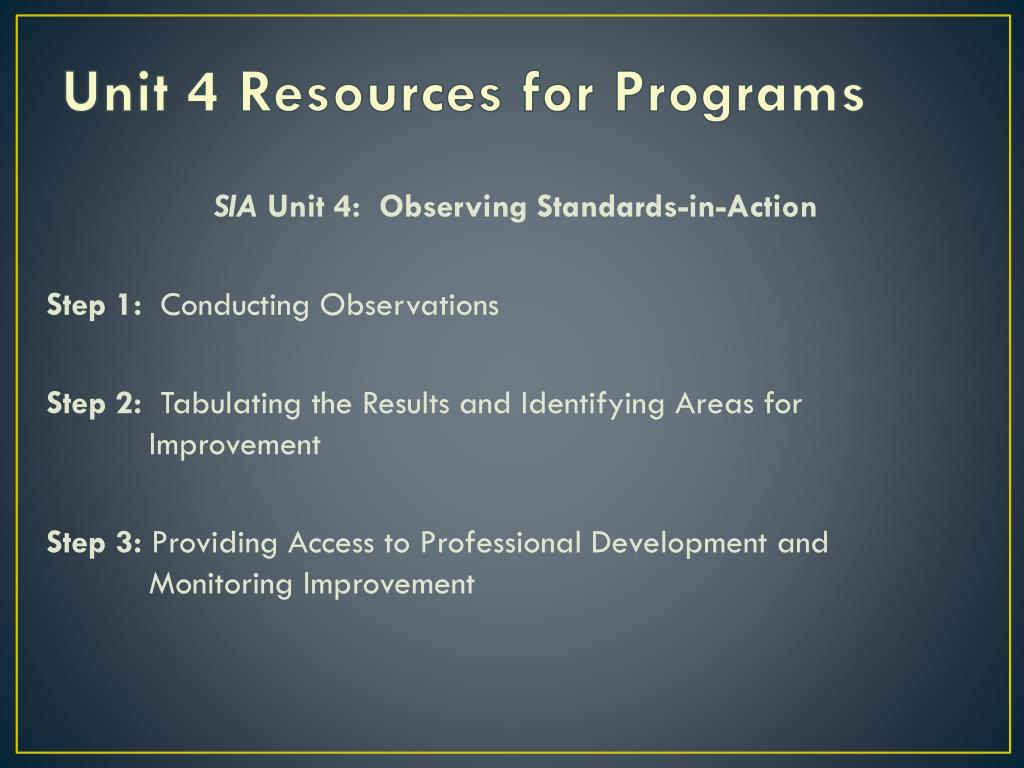 Unit 4 Resources for Programs

SIA Unit 4: Observing Standards-in-Action

Step 1: Conducting Observations

Step 2: Tabulating the Results and Identifying Areas for Improvement

Step 3: Providing Access to Professional Development and Monitoring Improvement